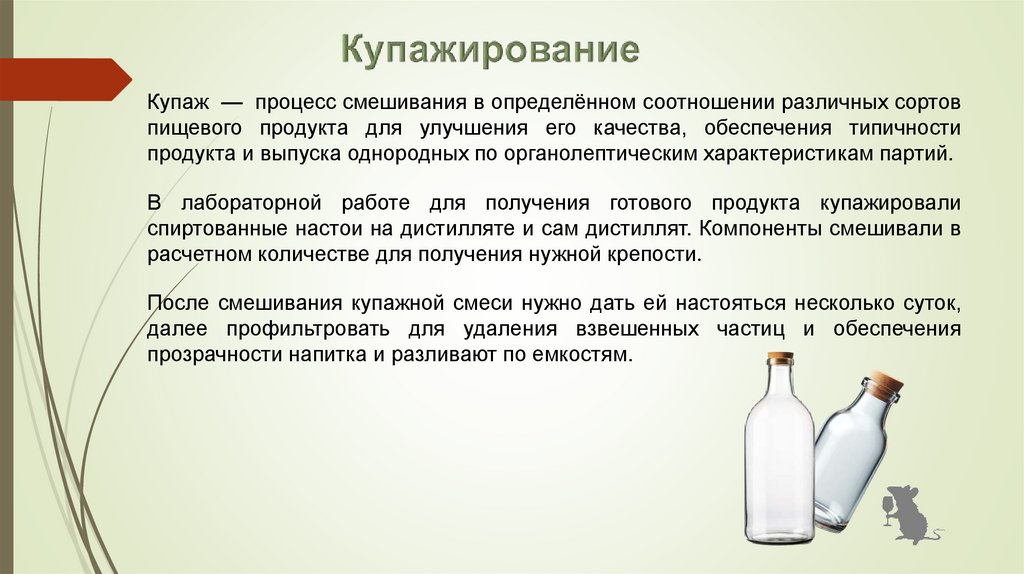 Купажирование

Купаж — процесс смешивания в определённом соотношении различных сортов пищевого продукта для улучшения его качества, обеспечения типичности продукта и выпуска однородных по органолептическим характеристикам партий.

В лабораторной работе для получения готового продукта купажировали спиртованные настои на дистилляте и сам дистиллят. Компоненты смешивали в расчетном количестве для получения нужной крепости.

После смешивания купажной смеси нужно дать ей настояться несколько суток, далее профильтровать для удаления взвешенных частиц и обеспечения прозрачности напитка и разливают по емкостям.